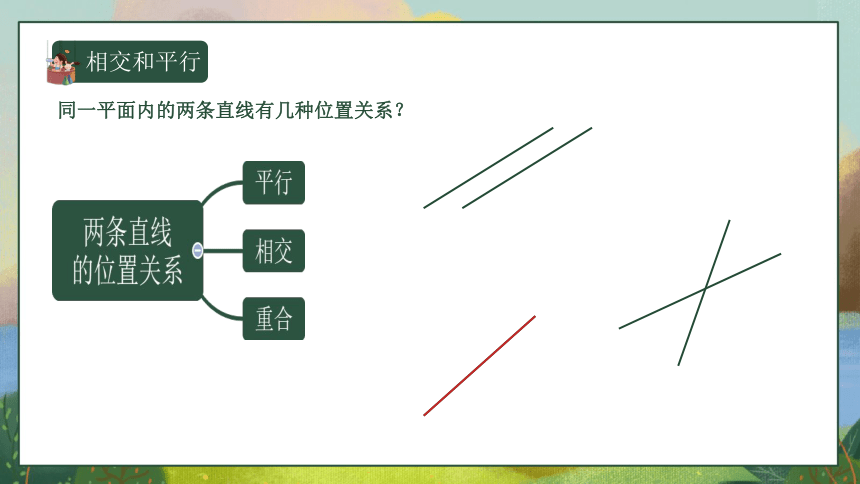 相交和平行

同一平面内的两条直线有几种位置关系？

两条直线的位置关系

平行

相交

重合